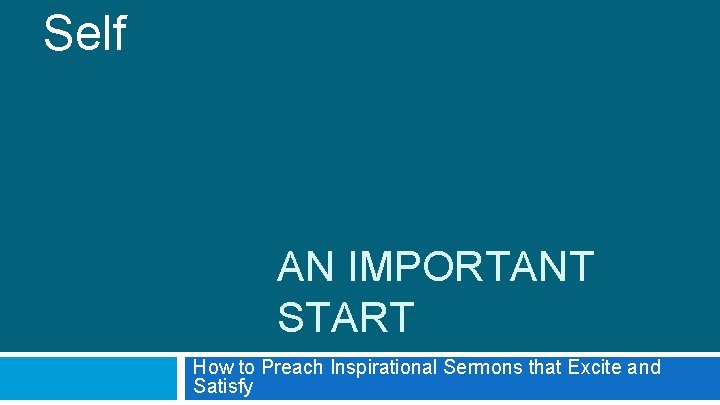 Self

AN IMPORTANT START

How to Preach Inspirational Sermons that Excite and Satisfy